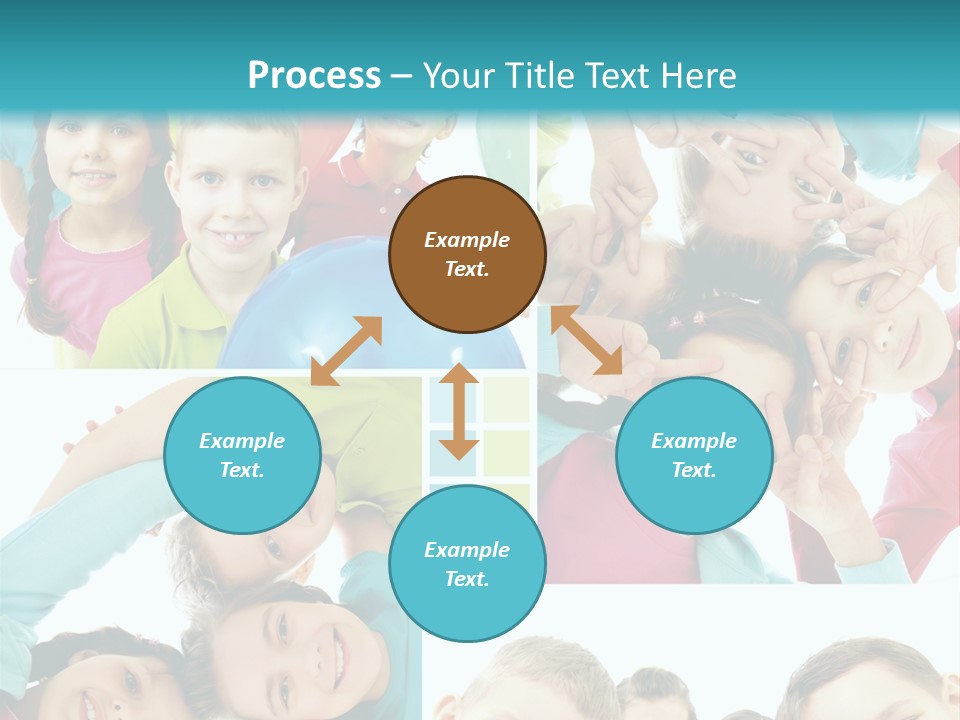 Process – Your Title Text Here

Example Text.

Example Text.

Example Text.

Example Text.